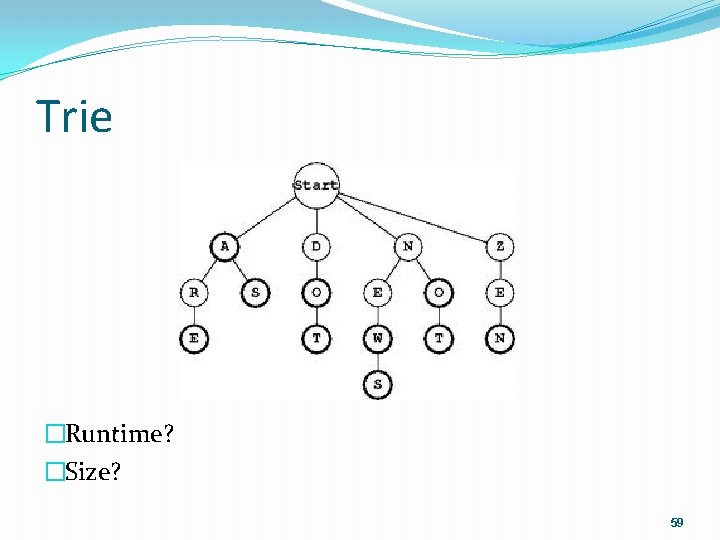 Trie

Start

A D N Z

R S O E O E

E T W T N

S

□Runtime?

□Size?

59